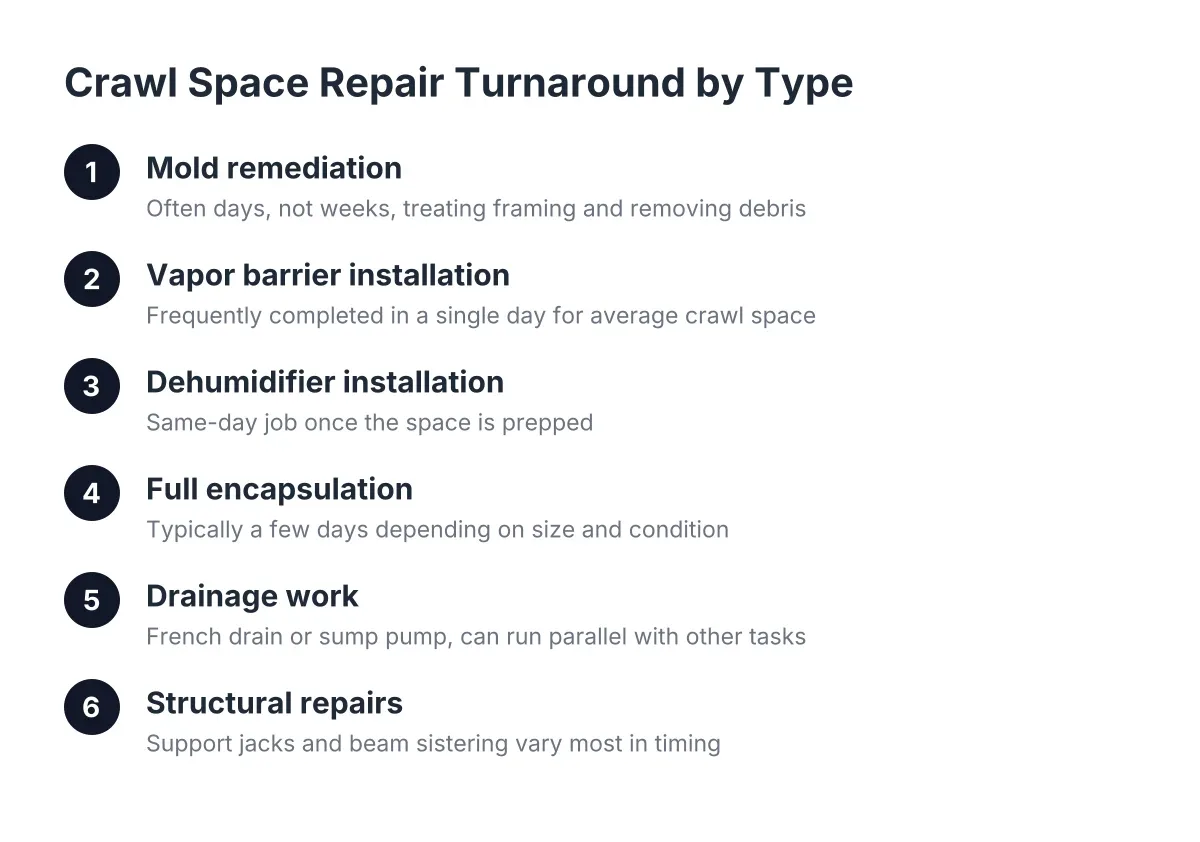 Crawl Space Repair Turnaround by Type

1
Mold remediation
Often days, not weeks, treating framing and removing debris

2
Vapor barrier installation
Frequently completed in a single day for average crawl space

3
Dehumidifier installation
Same-day job once the space is prepped

4
Full encapsulation
Typically a few days depending on size and condition

5
Drainage work
French drain or sump pump, can run parallel with other tasks

6
Structural repairs
Support jacks and beam sistering vary most in timing